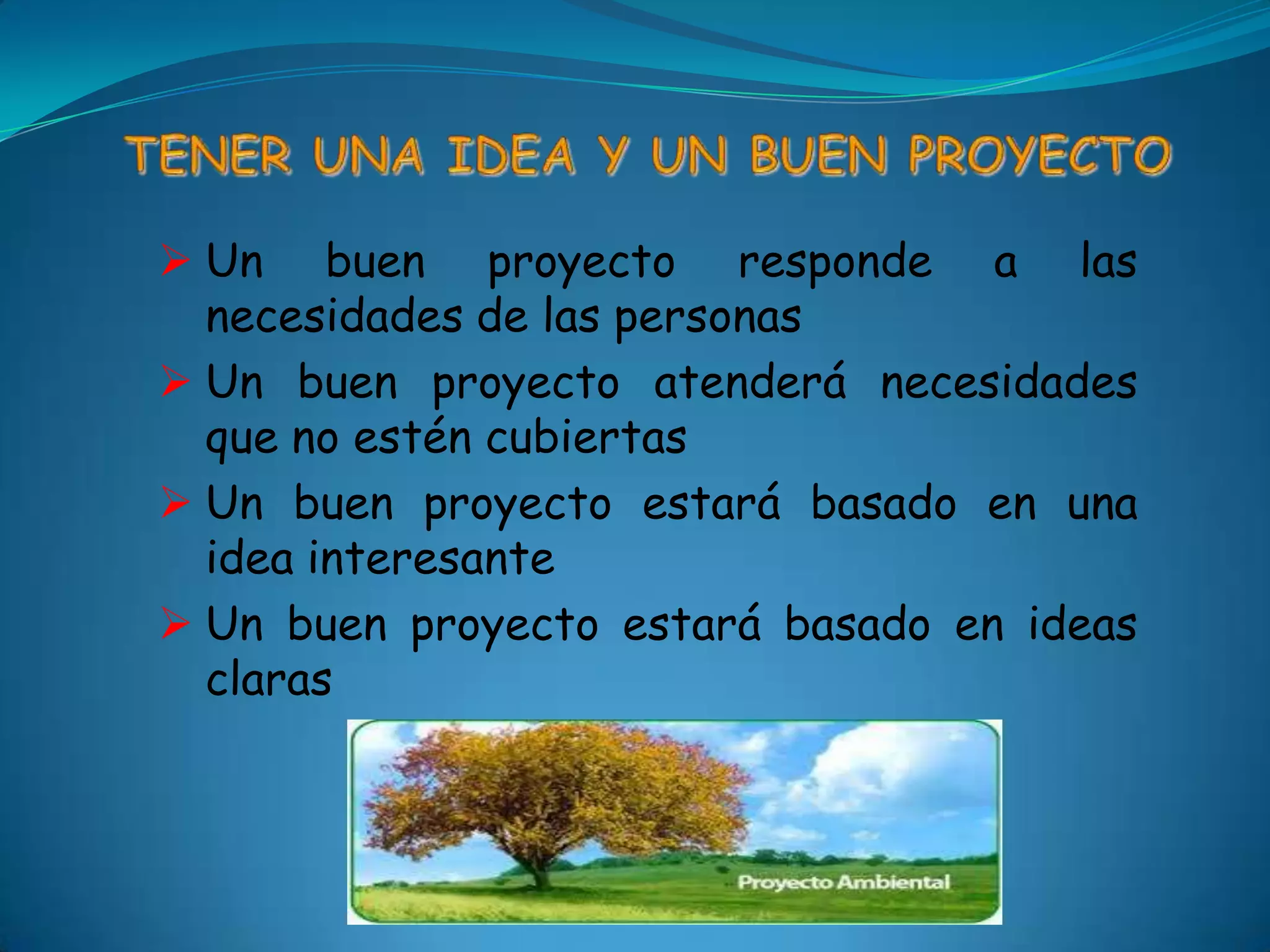 TENER UNA IDEA Y UN BUEN PROYECTO

➢ Un buen proyecto responde a las necesidades de las personas

➢ Un buen proyecto atenderá necesidades que no estén cubiertas

➢ Un buen proyecto estará basado en una idea interesante

➢ Un buen proyecto estará basado en ideas claras

Proyecto Ambiental